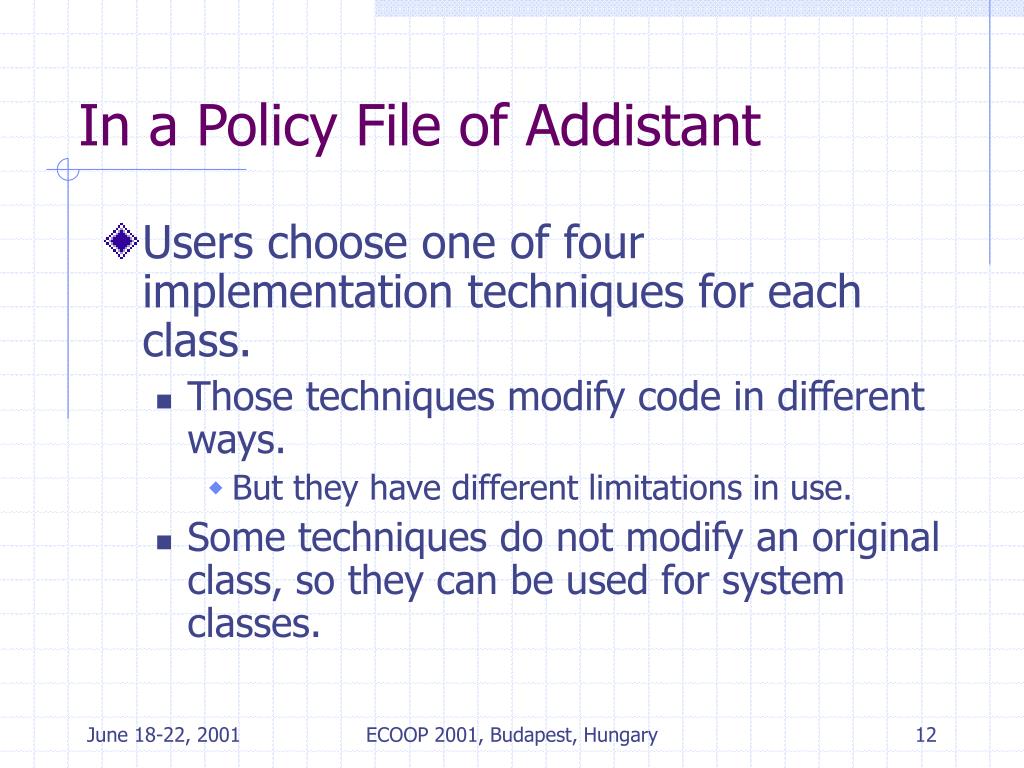 In a Policy File of Addistant

Users choose one of four implementation techniques for each class.

Those techniques modify code in different ways.

But they have different limitations in use.

Some techniques do not modify an original class, so they can be used for system classes.

June 18-22, 2001

ECOOP 2001, Budapest, Hungary

12